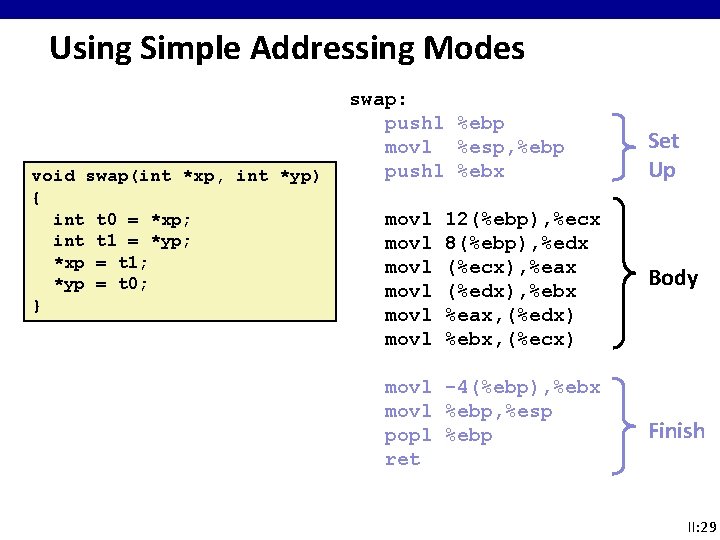 Using Simple Addressing Modes

void swap(int *xp, int *yp)
{
  int t0 = *xp;
  int t1 = *yp;
  *xp = t1;
  *yp = t0;
}

swap:
   pushl %ebp
   movl  %esp,%ebp
   pushl %ebx

Set Up

   movl 12(%ebp),%ecx
   movl 8(%ebp),%edx
   movl (%ecx),%eax
   movl (%edx),%ebx
   movl %eax,(%edx)
   movl %ebx,(%ecx)

Body

   movl -4(%ebp),%ebx
   movl %ebp,%esp
   popl %ebp
   ret

Finish

II:29